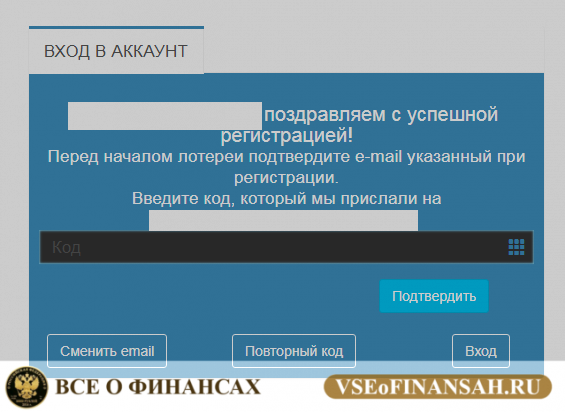 ВХОД В АККАУНТ

поздравляем с успешной регистрацией!
Перед началом лотереи подтвердите e-mail указанный при регистрации.
Введите код, который мы прислали на

Код

Подтвердить

Сменить email

Повторный код

Вход

ВСЕ О ФИНАНСАХ

VSEoFINANSAH.RU